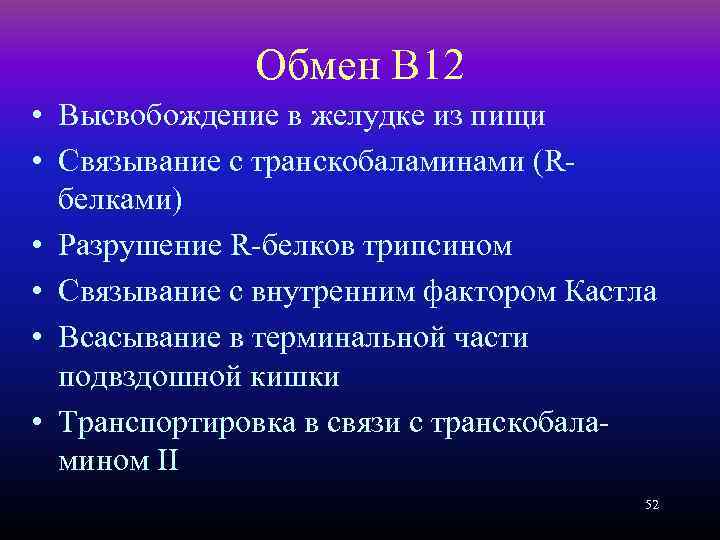 Обмен В12

• Высвобождение в желудке из пищи
• Связывание с транскобаламинами (R-белками)
• Разрушение R-белков трипсином
• Связывание с внутренним фактором Кастла
• Всасывание в терминальной части подвздошной кишки
• Транспортировка в связи с транскобаламином II

52